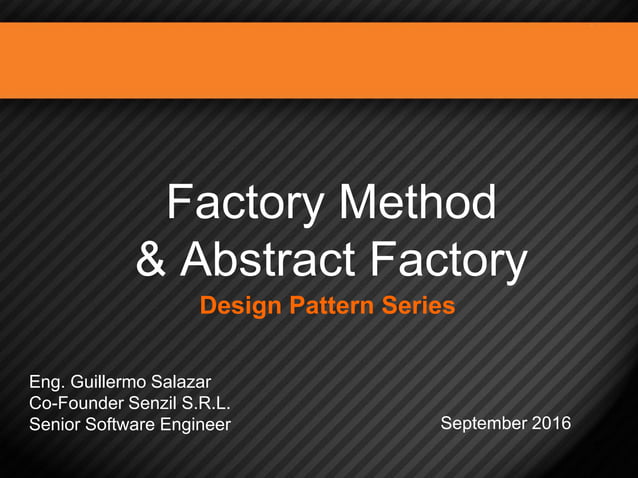 Factory Method
& Abstract Factory

Design Pattern Series

Eng. Guillermo Salazar
Co-Founder Senzil S.R.L.
Senior Software Engineer

September 2016